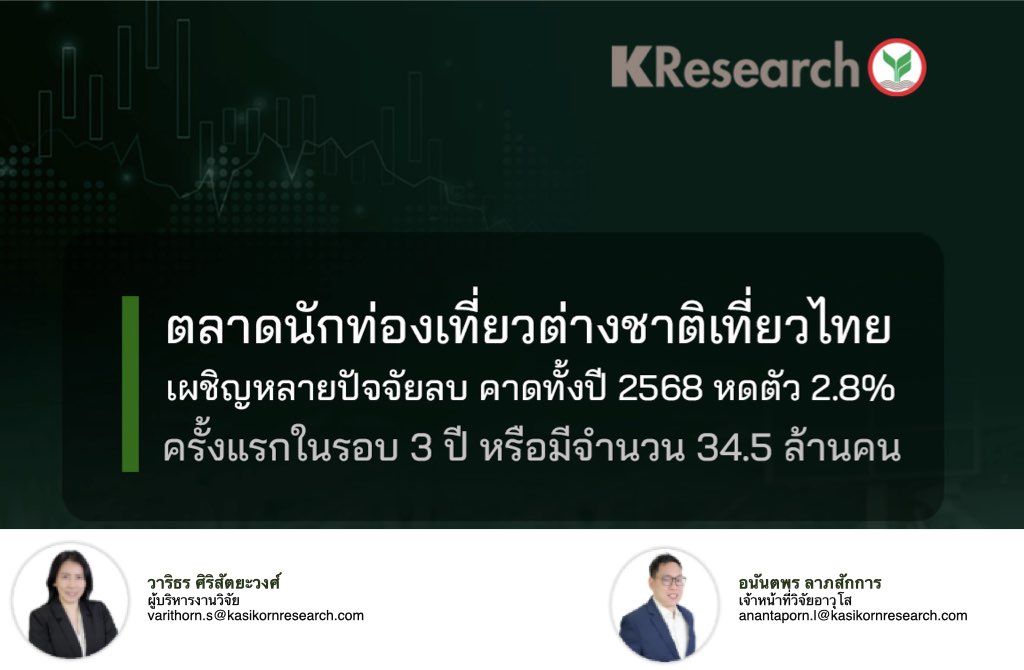 KResearch

ตลาดนักท่องเที่ยวต่างชาติเที่ยวไทย
เผชิญหลายปัจจัยลบ คาดทั้งปี 2568 หดตัว 2.8%
ครั้งแรกในรอบ 3 ปี หรือมีจำนวน 34.5 ล้านคน

วาริธร ศิริสัตยะวงศ์
ผู้บริหารงานวิจัย
varithorn.s@kasikornresearch.com

อนันตพร ลาภสักการ
เจ้าหน้าที่วิจัยอาวุโส
anantaporn.l@kasikornresearch.com